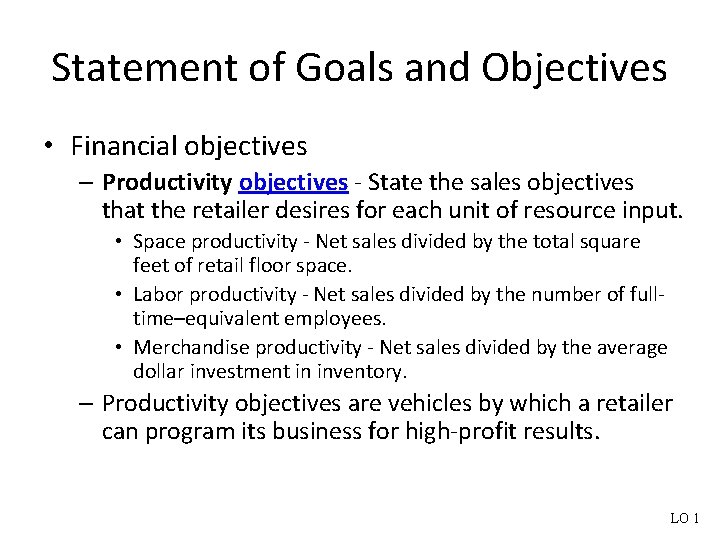 Statement of Goals and Objectives

• Financial objectives

– Productivity objectives - State the sales objectives that the retailer desires for each unit of resource input.

• Space productivity - Net sales divided by the total square feet of retail floor space.

• Labor productivity - Net sales divided by the number of full-time–equivalent employees.

• Merchandise productivity - Net sales divided by the average dollar investment in inventory.

– Productivity objectives are vehicles by which a retailer can program its business for high-profit results.

LO 1